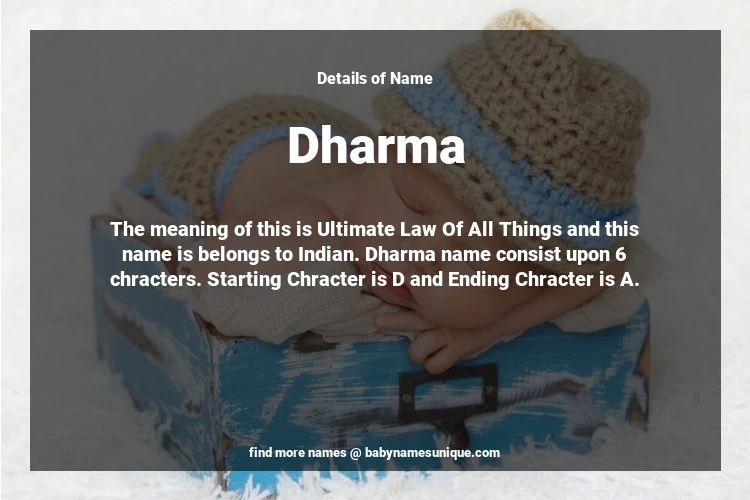 Details of Name

Dharma

The meaning of this is Ultimate Law Of All Things and this name is belongs to Indian. Dharma name consist upon 6 chracters. Starting Chracter is D and Ending Chracter is A.

find more names @ babynamesunique.com